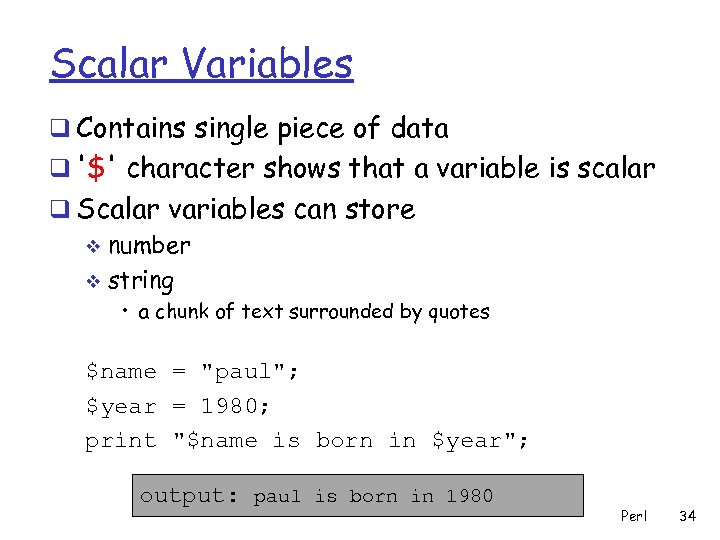 Scalar Variables

❑ Contains single piece of data
❑ '\$' character shows that a variable is scalar
❑ Scalar variables can store
❖ number
❖ string
• a chunk of text surrounded by quotes

\$name = "paul";
\$year = 1980;
print "\$name is born in \$year";

output: paul is born in 1980

Perl 34